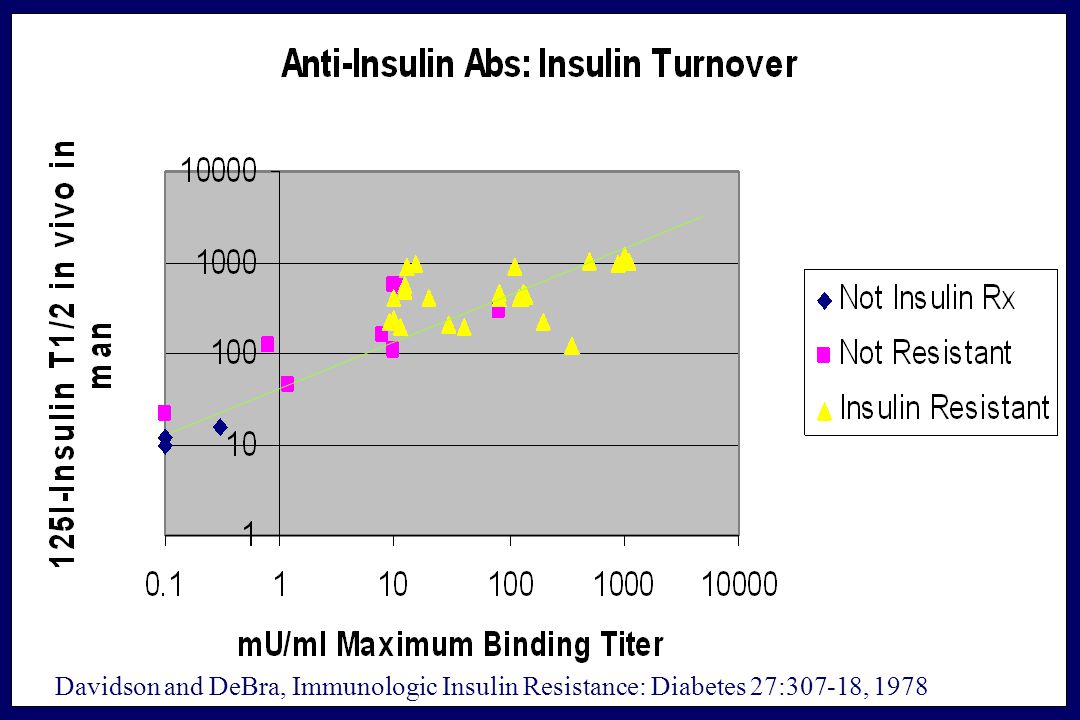 Anti-Insulin Abs: Insulin Turnover

125I-Insulin T1/2 in vivo in man

10000
1000
100
10
1

0.1
1
10
100
1000
10000

mU/ml Maximum Binding Titer

Not Insulin Rx
Not Resistant
Insulin Resistant

Davidson and DeBra, Immunologic Insulin Resistance: Diabetes 27:307-18, 1978